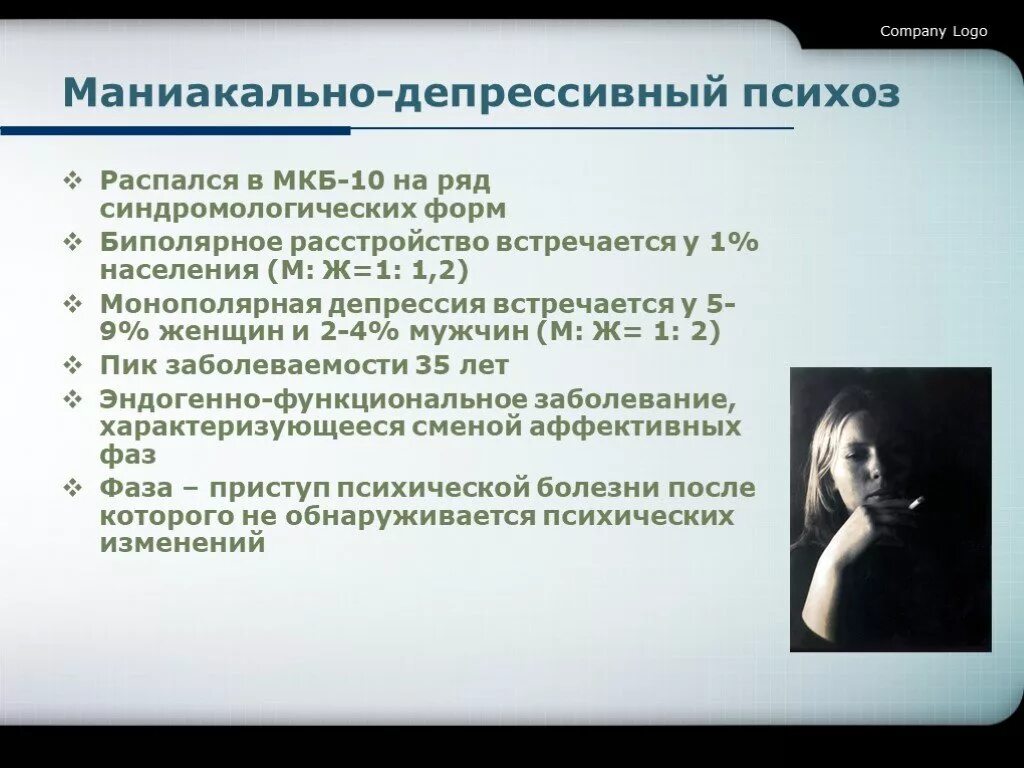 Company Logo

Маниакально-депрессивный психоз

❖ Распался в МКБ-10 на ряд синдромологических форм
❖ Биполярное расстройство встречается у 1% населения (М: Ж=1: 1,2)
❖ Монополярная депрессия встречается у 5-9% женщин и 2-4% мужчин (М: Ж= 1: 2)
❖ Пик заболеваемости 35 лет
❖ Эндогенно-функциональное заболевание, характеризующееся сменой аффективных фаз
❖ Фаза – приступ психической болезни после которого не обнаруживается психических изменений